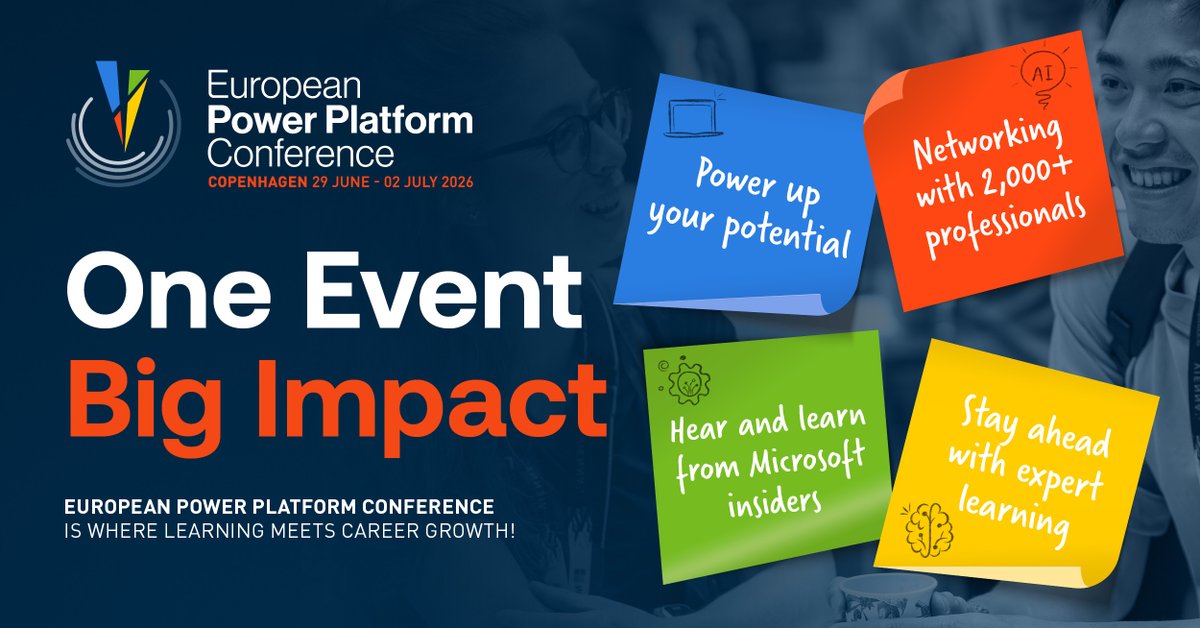 European Power Platform Conference
COPENHAGEN 29 JUNE - 02 JULY 2026

One Event
Big Impact

EUROPEAN POWER PLATFORM CONFERENCE
IS WHERE LEARNING MEETS CAREER GROWTH!

Power up your potential

AI

Networking with 2,000+ professionals

Hear and learn from Microsoft insiders

Stay ahead with expert learning